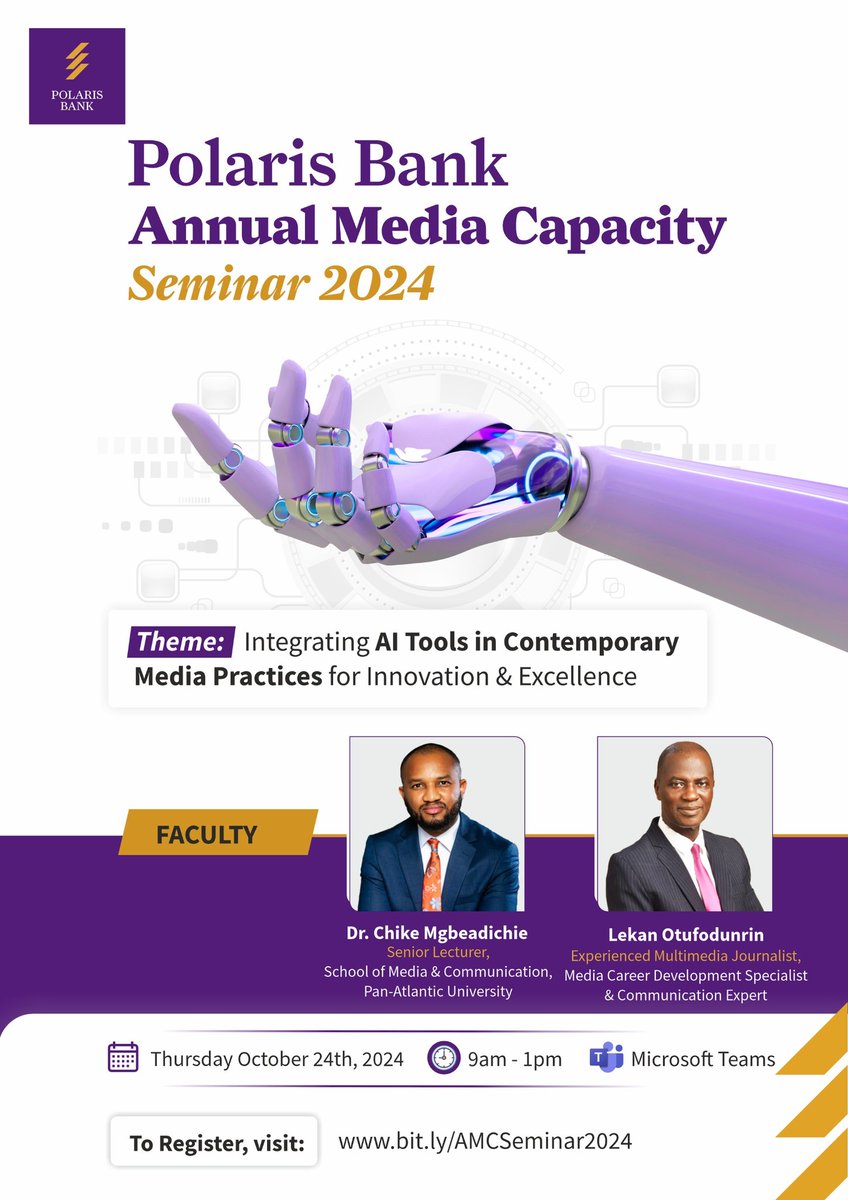 POLARIS BANK

Polaris Bank
Annual Media Capacity
Seminar 2024

Theme: Integrating AI Tools in Contemporary Media Practices for Innovation & Excellence

FACULTY

Dr. Chike Mgbeadichie
Senior Lecturer,
School of Media & Communication,
Pan-Atlantic University

Lekan Otufodunrin
Experienced Multimedia Journalist,
Media Career Development Specialist
& Communication Expert

Thursday October 24th, 2024
9am - 1pm
Microsoft Teams

To Register, visit:
www.bit.ly/AMCSeminar2024